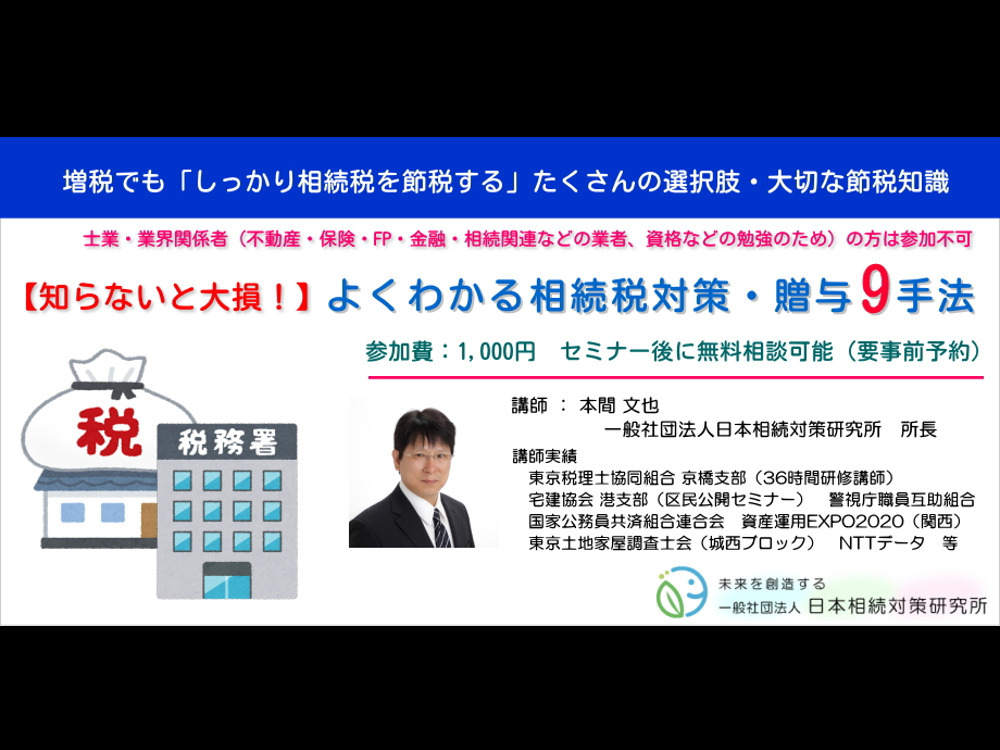 増税でも「しっかり相続税を節税する」たくさんの選択肢・大切な節税知識

士業・業界関係者（不動産・保険・FP・金融・相続関連などの業者、資格などの勉強のため）の方は参加不可

【知らないと大損！】よくわかる相続税対策・贈与9手法

参加費：1,000円　セミナー後に無料相談可能（要事前予約）

税

税務署

講師 ： 本間 文也
一般社団法人日本相続対策研究所　所長

講師実績
東京税理士協同組合 京橋支部（36時間研修講師）
宅建協会 港支部（区民公開セミナー）　警視庁職員互助組合
国家公務員共済組合連合会　資産運用EXPO2020（関西）
東京土地家屋調査士会（城西ブロック）　NTTデータ　等

未来を創造する
一般社団法人 日本相続対策研究所